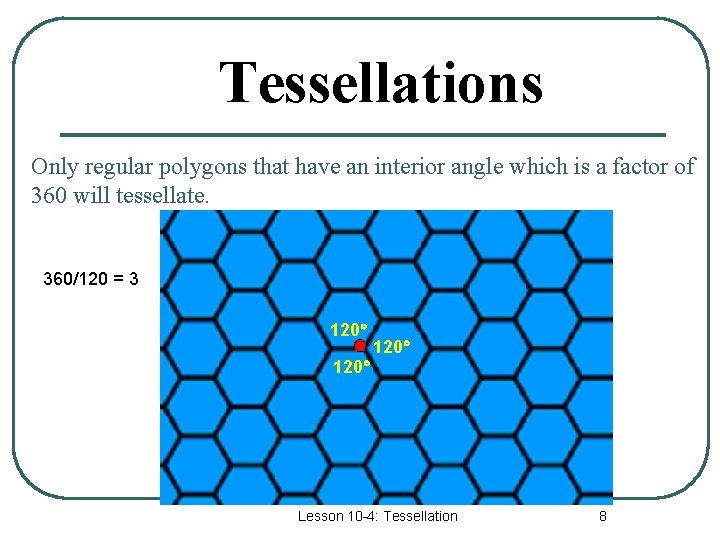 Tessellations

Only regular polygons that have an interior angle which is a factor of 360 will tessellate.

360/120 = 3

120°
120°
120°

Lesson 10-4: Tessellation

8